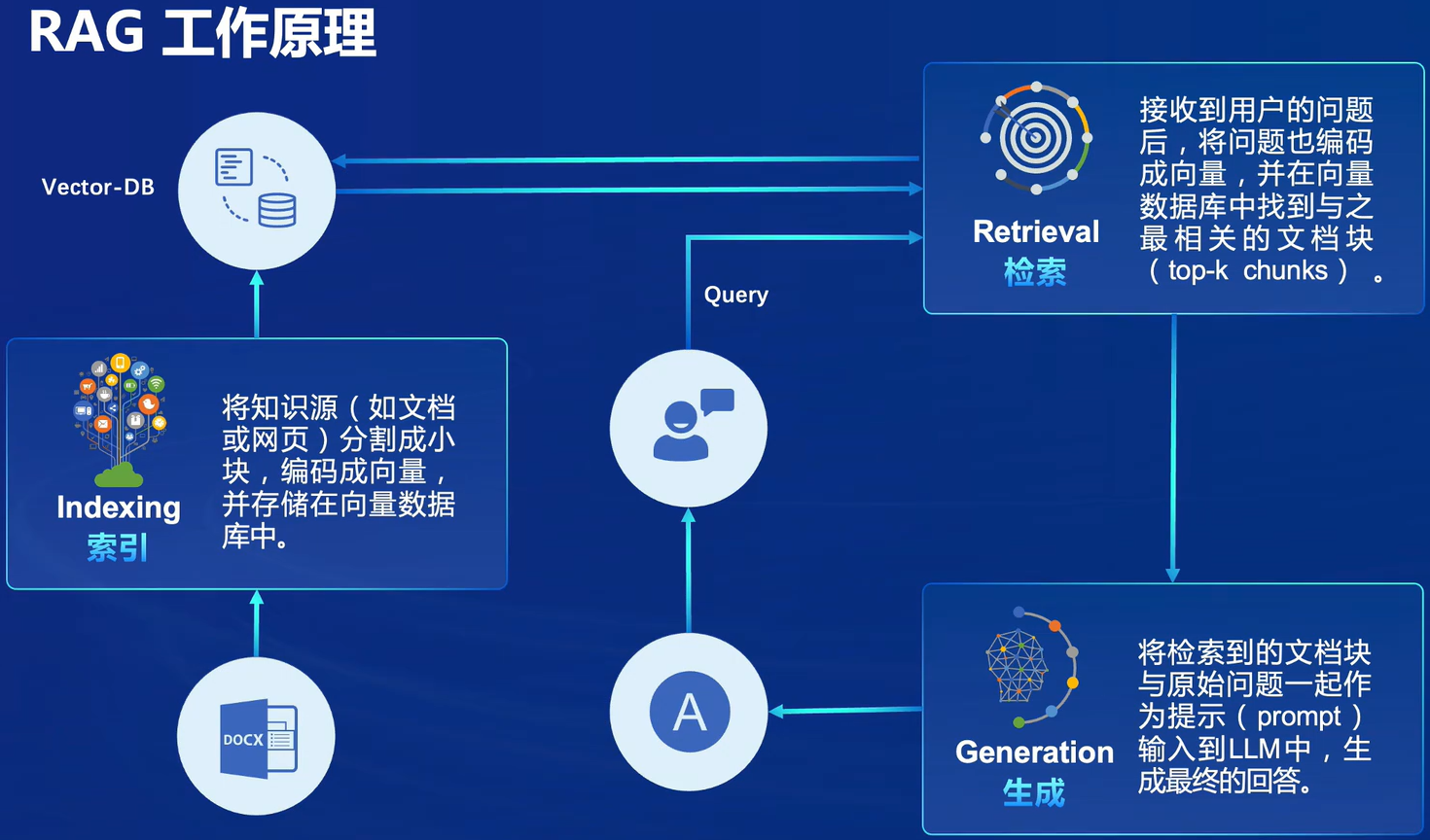 RAG 工作原理

Vector-DB

Retrieval
检索

接收到用户的问题后，将问题也编码成向量，并在向量数据库中找到与之最相关的文档块（top-k chunks）。

Query

Indexing
索引

将知识源（如文档或网页）分割成小块，编码成向量，并存储在向量数据库中。

DOCX

A

Generation
生成

将检索到的文档块与原始问题一起作为提示（prompt）输入到LLM中，生成最终的回答。